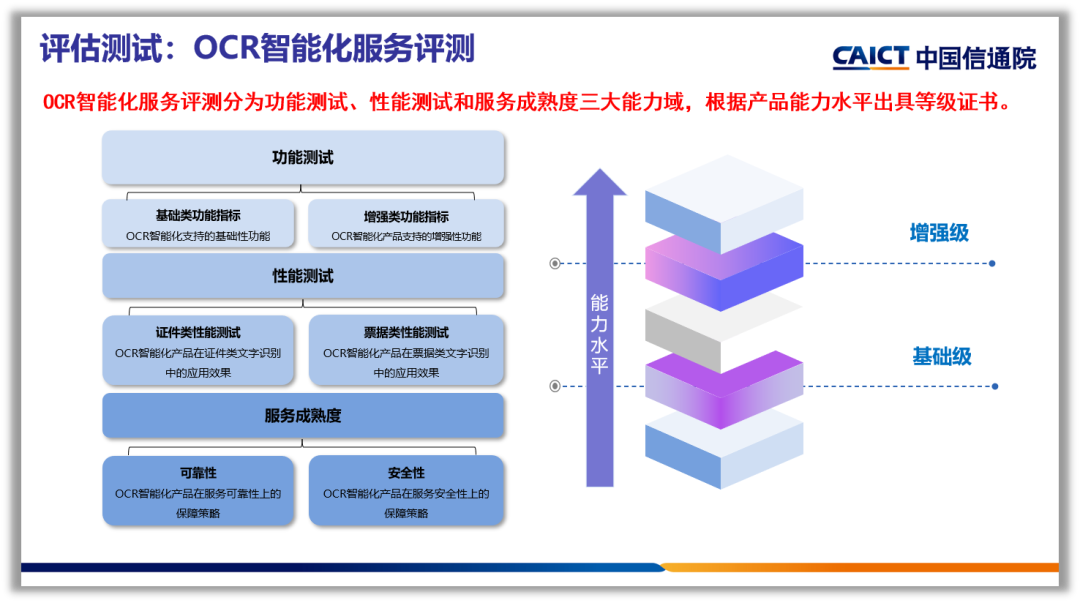 评估测试：OCR智能化服务评测

CAICT 中国信通院

OCR智能化服务评测分为功能测试、性能测试和服务成熟度三大能力域，根据产品能力水平出具等级证书。

功能测试

基础类功能指标
OCR智能化支持的基础性功能

增强类功能指标
OCR智能化产品支持的增强性功能

性能测试

证件类性能测试
OCR智能化产品在证件类文字识别中的应用效果

票据类性能测试
OCR智能化产品在票据类文字识别中的应用效果

服务成熟度

可靠性
OCR智能化产品在服务可靠性上的保障策略

安全性
OCR智能化产品在服务安全性上的保障策略

能力水平

增强级

基础级